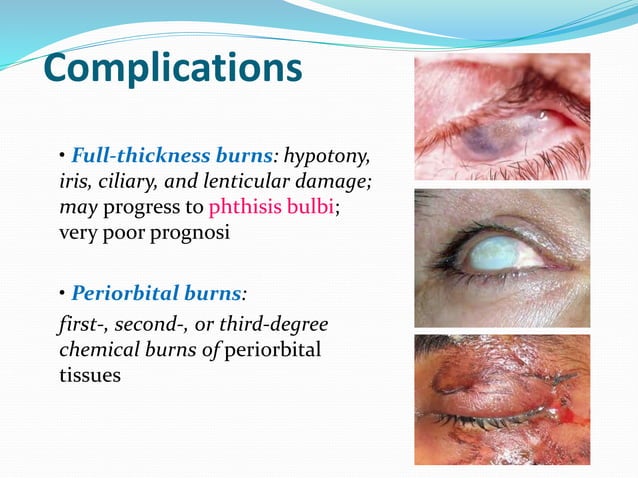 Complications

• Full-thickness burns: hypotony, iris, ciliary, and lenticular damage; may progress to phthisis bulbi; very poor prognosi

• Periorbital burns:

first-, second-, or third-degree chemical burns of periorbital tissues